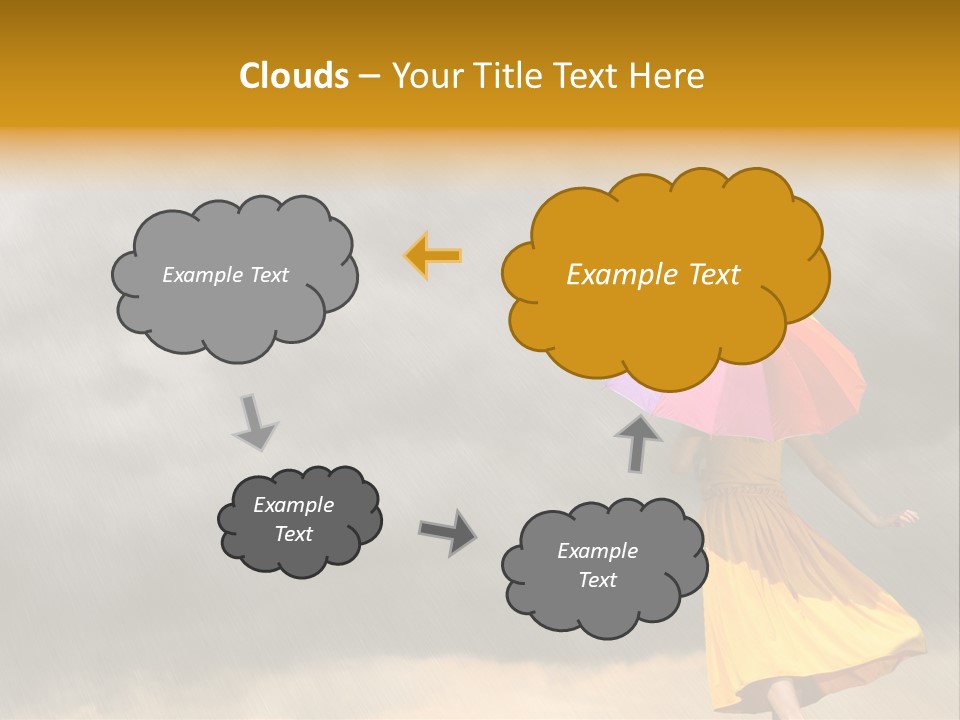 Clouds – Your Title Text Here

Example Text

Example Text

Example Text

Example Text